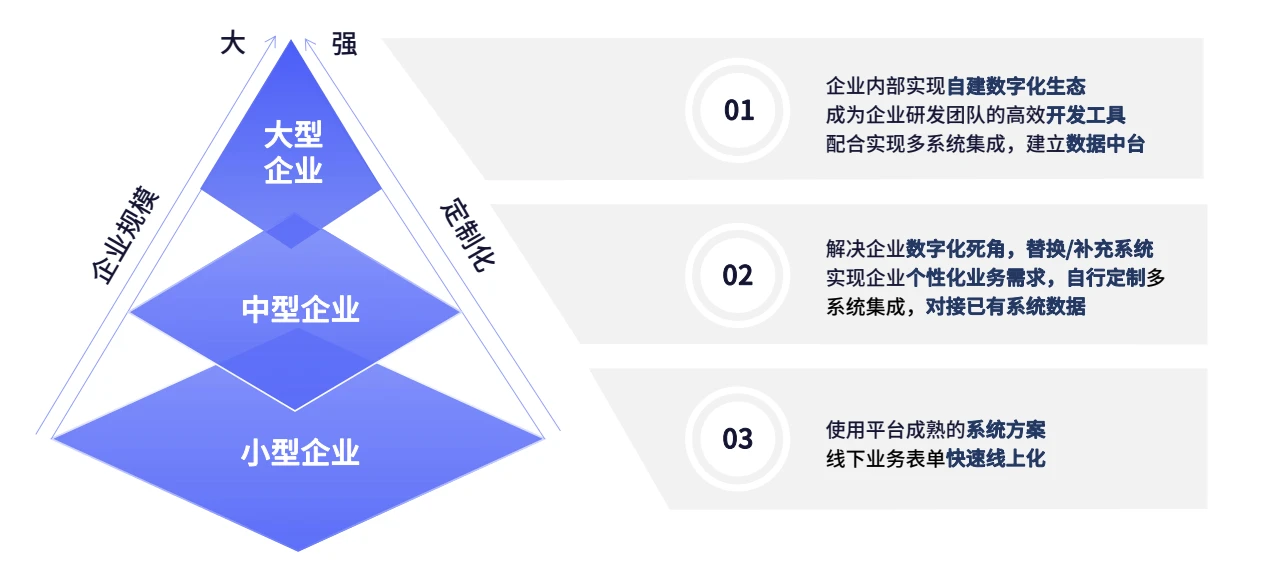 大

强

企业规模

定制化

大型企业

中型企业

小型企业

01

企业内部实现自建数字化生态
成为企业研发团队的高效开发工具
配合实现多系统集成，建立数据中台

02

解决企业数字化死角，替换/补充系统
实现企业个性化业务需求，自行定制多系统集成，对接已有系统数据

03

使用平台成熟的系统方案
线下业务表单快速线上化